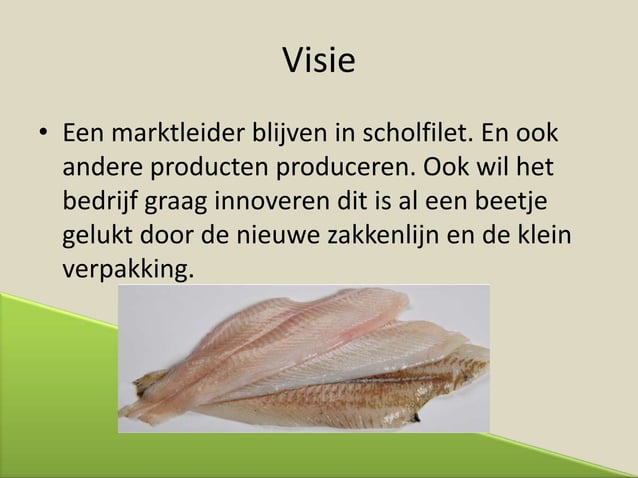 Visie

• Een marktleider blijven in scholfilet. En ook andere producten produceren. Ook wil het bedrijf graag innoveren dit is al een beetje gelukt door de nieuwe zakkenlijn en de klein verpakking.